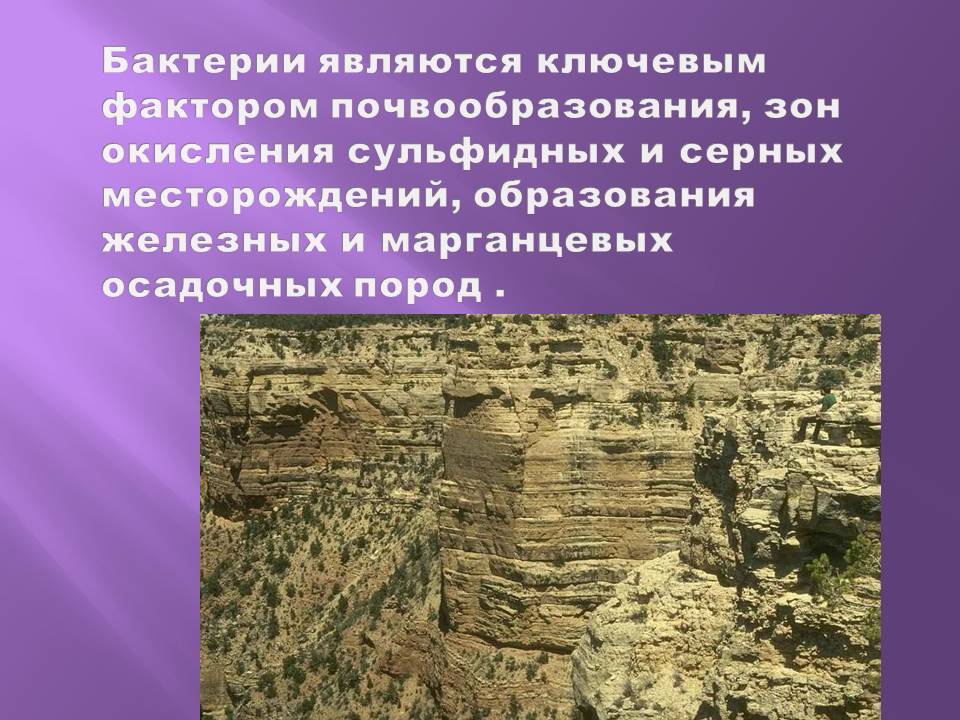 Бактерии являются ключевым фактором почвообразования, зон окисления сульфидных и серных месторождений, образования железных и марганцевых осадочных пород .